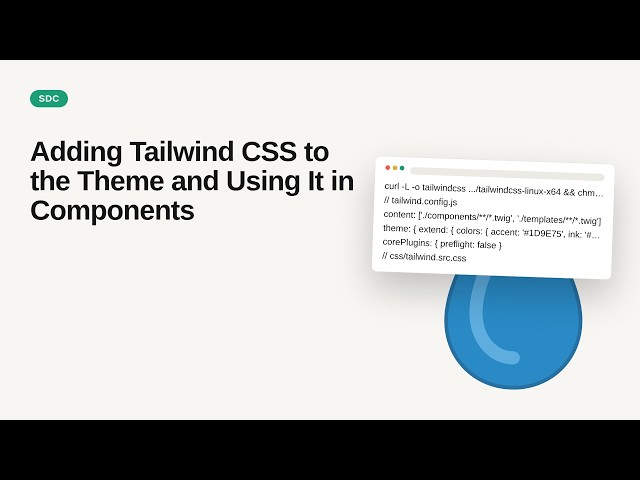 SDC

Adding Tailwind CSS to the Theme and Using It in Components

curl -L -o tailwindcss .../tailwindcss-linux-x64 && chm...
// tailwind.config.js
content: ['./components/**/*.twig', './templates/**/*.twig']
theme: { extend: { colors: { accent: '#1D9E75', ink: '#...
corePlugins: { preflight: false }
// css/tailwind.src.css